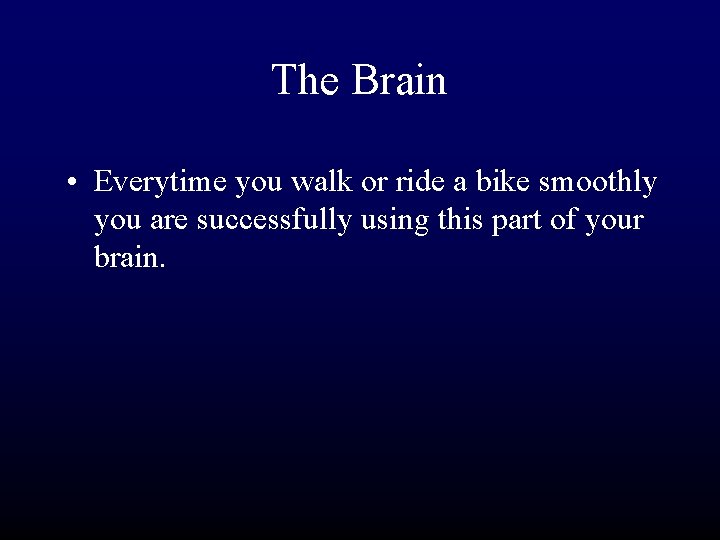 The Brain

• Everytime you walk or ride a bike smoothly you are successfully using this part of your brain.